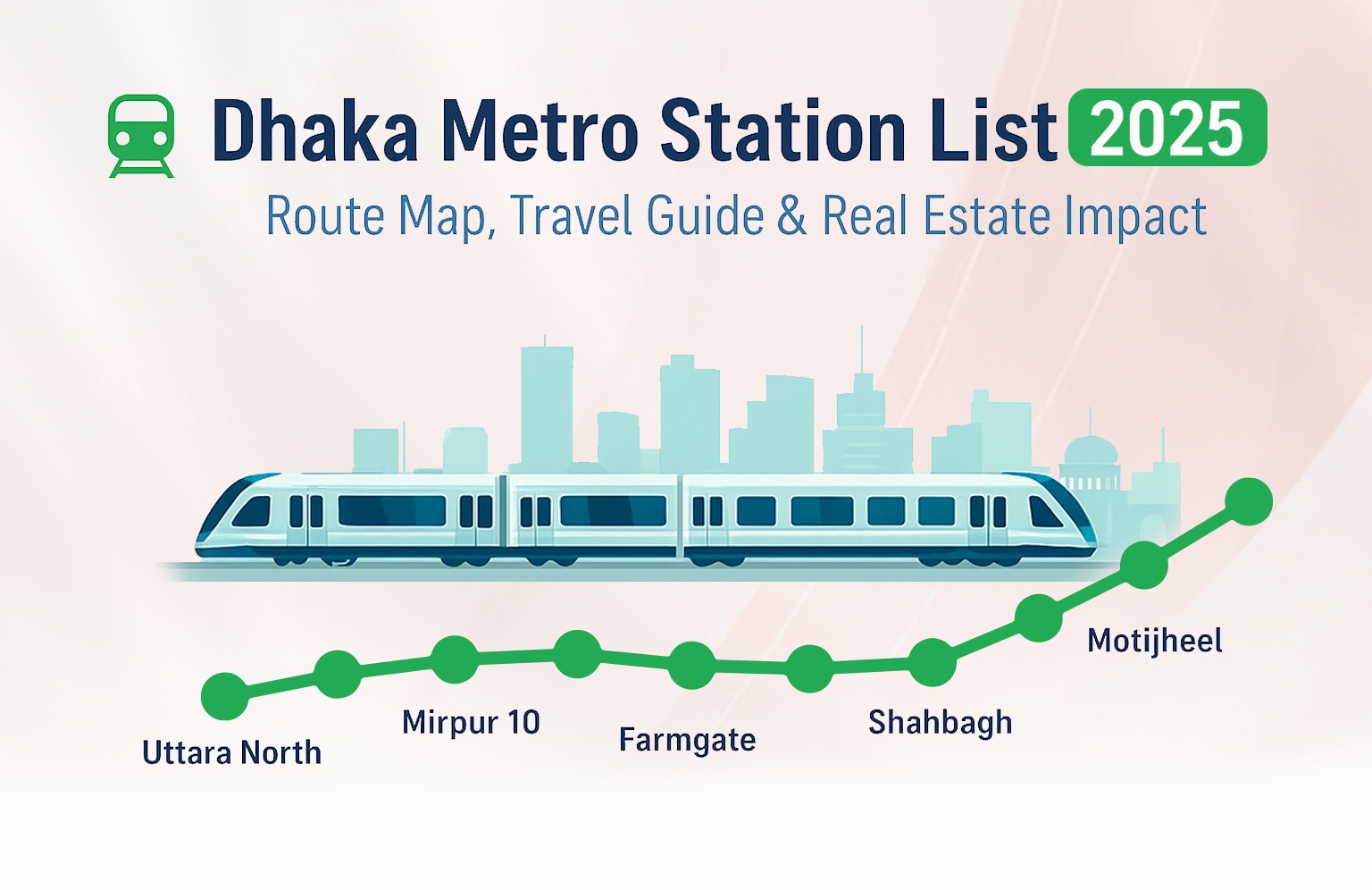 Dhaka Metro Station List 2025
Route Map, Travel Guide & Real Estate Impact

Uttara North
Mirpur 10
Farmgate
Shahbagh
Motijheel